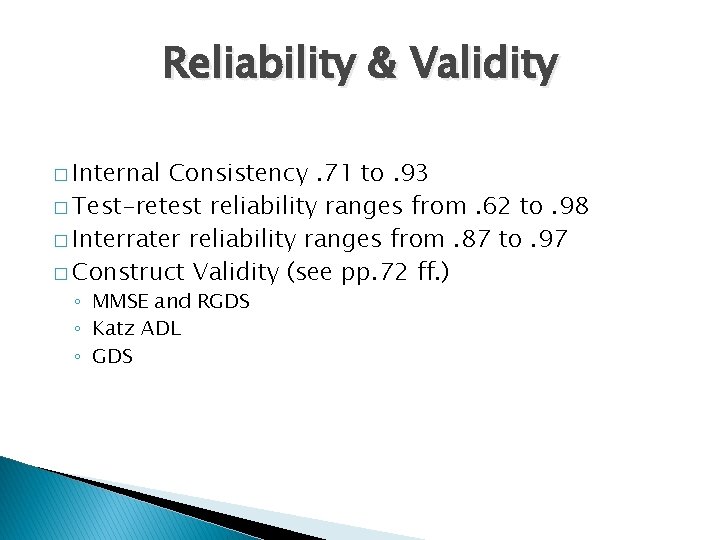 Reliability & Validity

□ Internal Consistency .71 to .93
□ Test-retest reliability ranges from .62 to .98
□ Interrater reliability ranges from .87 to .97
□ Construct Validity (see pp.72 ff.)
◦ MMSE and RGDS
◦ Katz ADL
◦ GDS